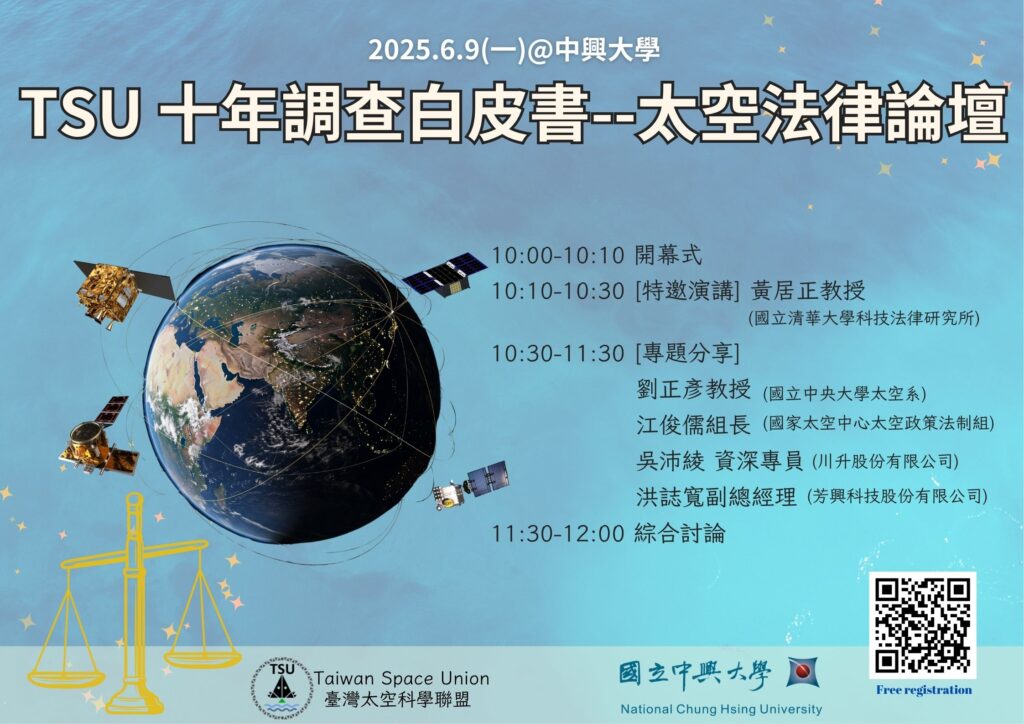 2025.6.9(一)@中興大學

TSU 十年調查白皮書--太空法律論壇

10:00-10:10 開幕式

10:10-10:30 [特邀演講] 黃居正教授 (國立清華大學科技法律研究所)

10:30-11:30 [專題分享]
劉正彥教授 (國立中央大學太空系)
江俊儒組長 (國家太空中心太空政策法制組)
吳沛綾 資深專員 (川升股份有限公司)
洪誌寬副總經理 (芳興科技股份有限公司)

11:30-12:00 綜合討論

TSU
Taiwan Space Union
臺灣太空科學聯盟

國立中興大學
National Chung Hsing University

Free registration